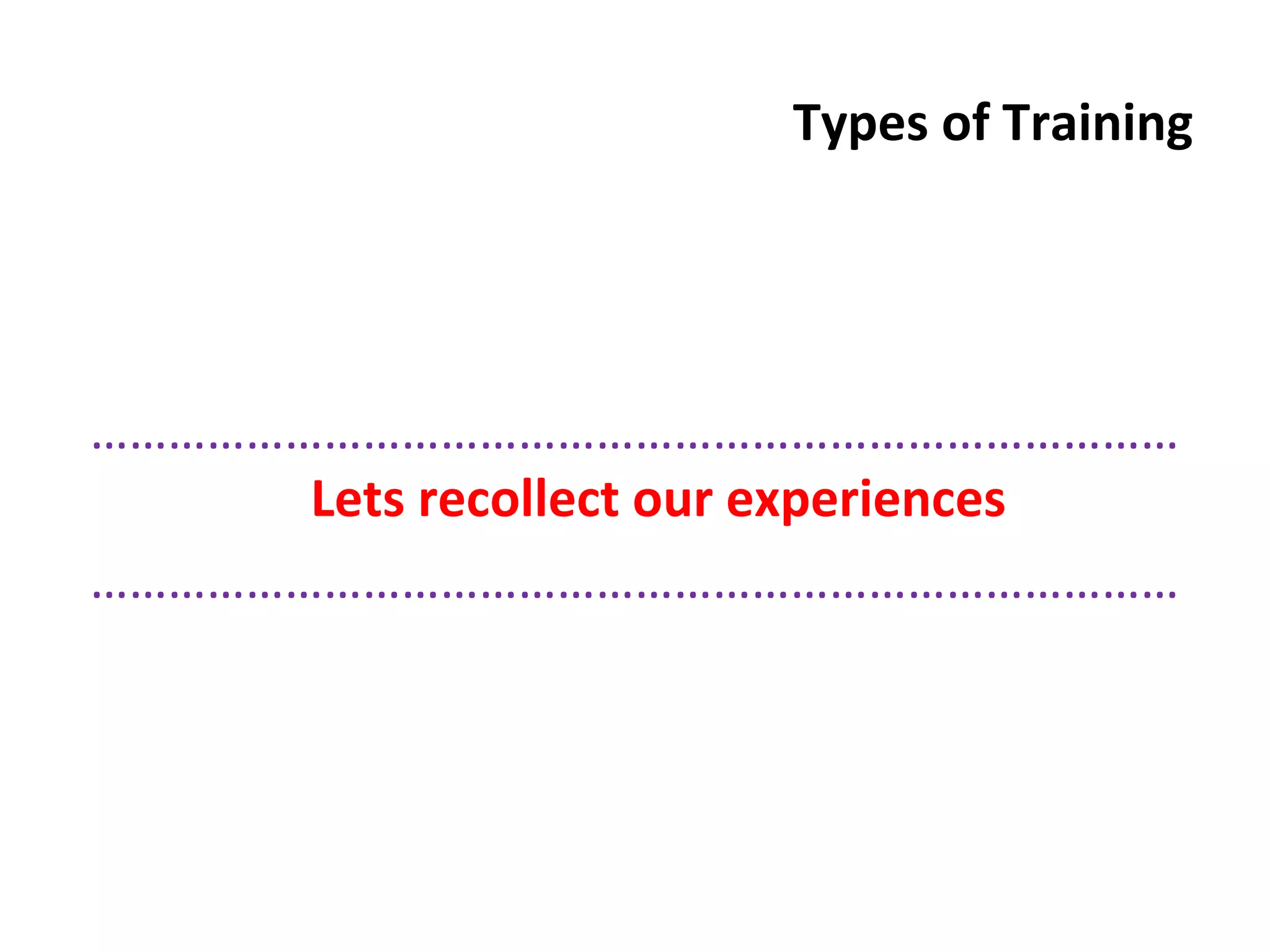 Types of Training

Lets recollect our experiences